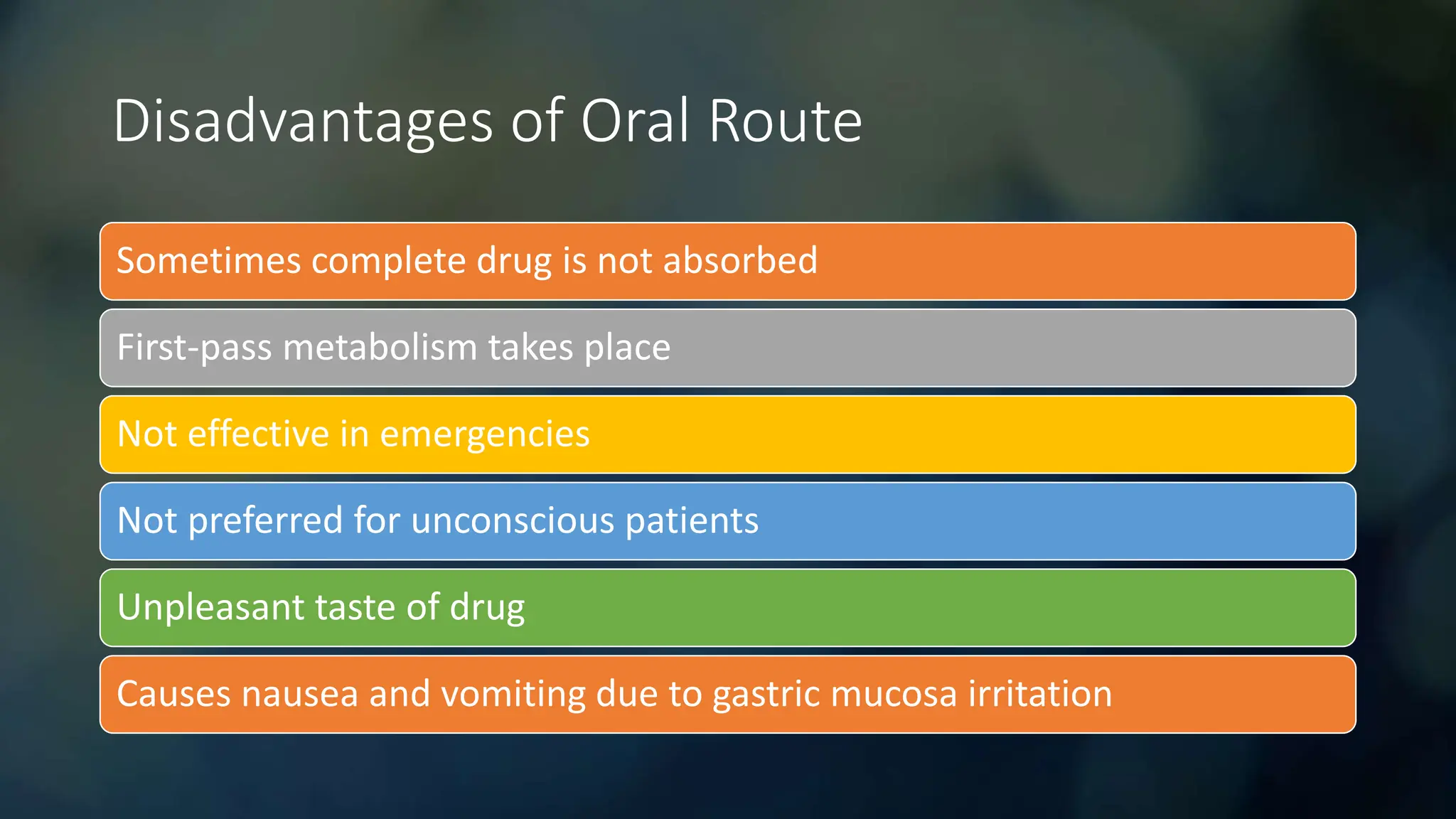 Disadvantages of Oral Route

Sometimes complete drug is not absorbed

First-pass metabolism takes place

Not effective in emergencies

Not preferred for unconscious patients

Unpleasant taste of drug

Causes nausea and vomiting due to gastric mucosa irritation